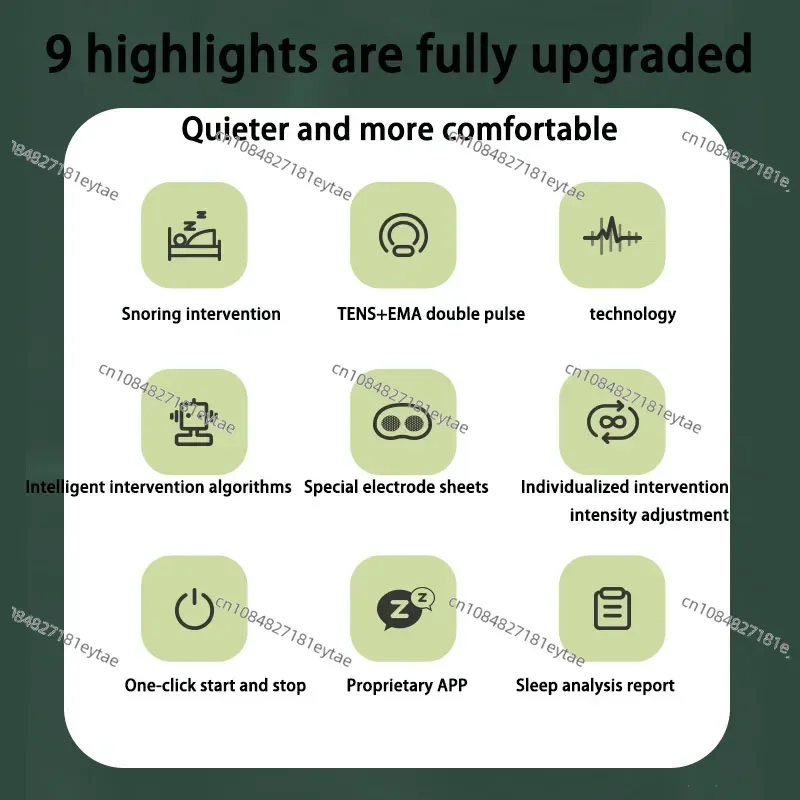 9 highlights are fully upgraded

Quieter and more comfortable

cn1084827181eytae

Snoring intervention

TENS+EMA double pulse

technology

Intelligent intervention algorithms

Special electrode sheets

Individualized intervention intensity adjustment

One-click start and stop

Proprietary APP

Sleep analysis report